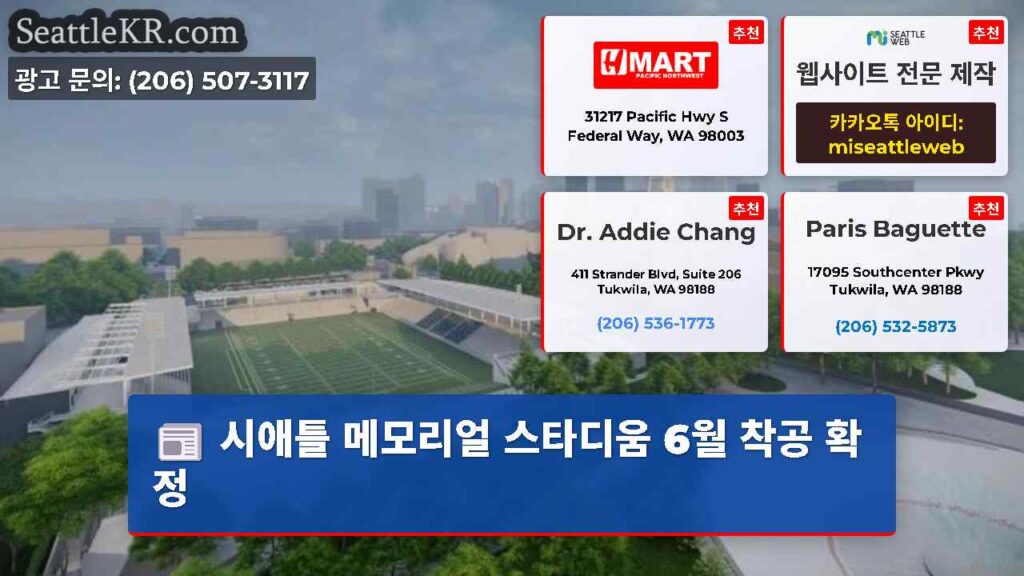 SeattleKR.com
광고 문의: (206) 507-3117

추천
H MART
PACIFIC NORTHWEST
31217 Pacific Hwy S
Federal Way, WA 98003

추천
SEATTLE WEB
웹사이트 전문 제작
카카오톡 아이디:
miseattleweb

추천
Dr. Addie Chang
411 Strander Blvd, Suite 206
Tukwila, WA 98188
(206) 536-1773

추천
Paris Baguette
17095 Southcenter Pkwy
Tukwila, WA 98188
(206) 532-5873

시애틀 메모리얼 스타디움 6월 착공 확정